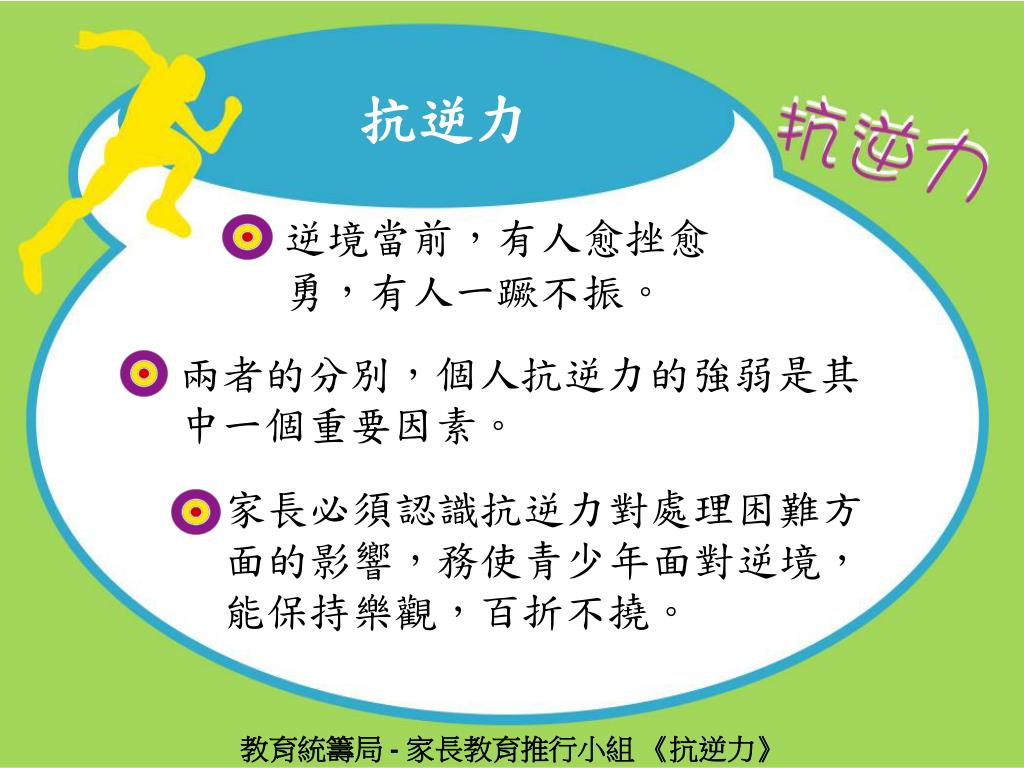 抗逆力

抗逆力

逆境當前，有人愈挫愈勇，有人一蹶不振。

兩者的分別，個人抗逆力的強弱是其中一個重要因素。

家長必須認識抗逆力對處理困難方面的影響，務使青少年面對逆境，能保持樂觀，百折不撓。

教育統籌局 - 家長教育推行小組 《抗逆力》